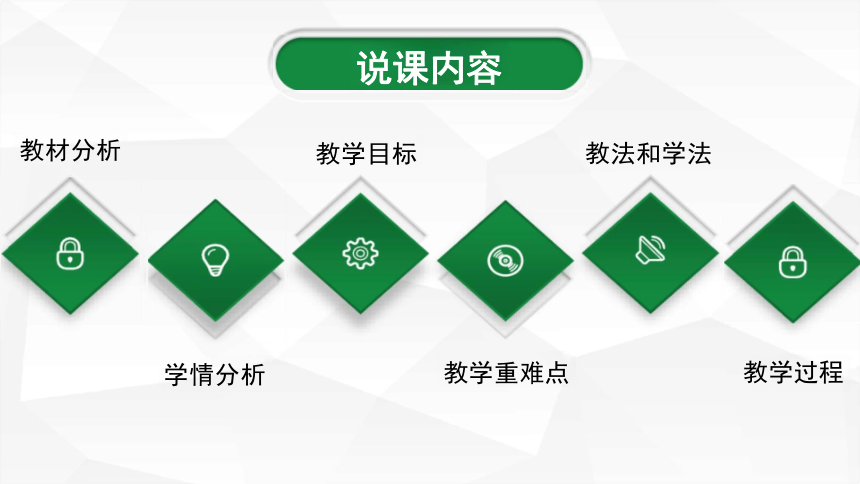 说课内容

教材分析

学情分析

教学目标

教学重难点

教法和学法

教学过程